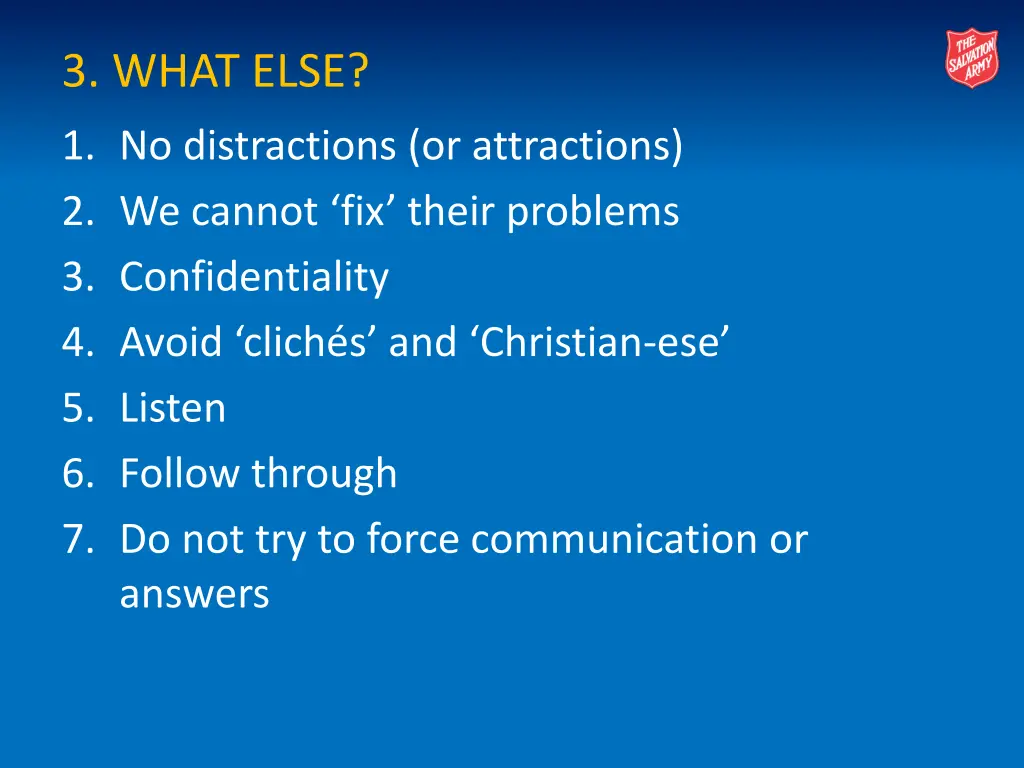 3. WHAT ELSE?

THE SALVATION ARMY

1. No distractions (or attractions)
2. We cannot ‘fix’ their problems
3. Confidentiality
4. Avoid ‘clichés’ and ‘Christian-ese’
5. Listen
6. Follow through
7. Do not try to force communication or answers